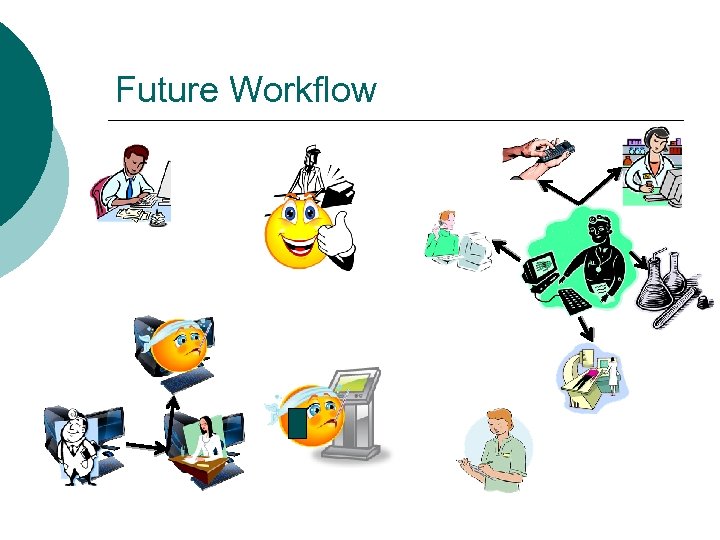 Future Workflow